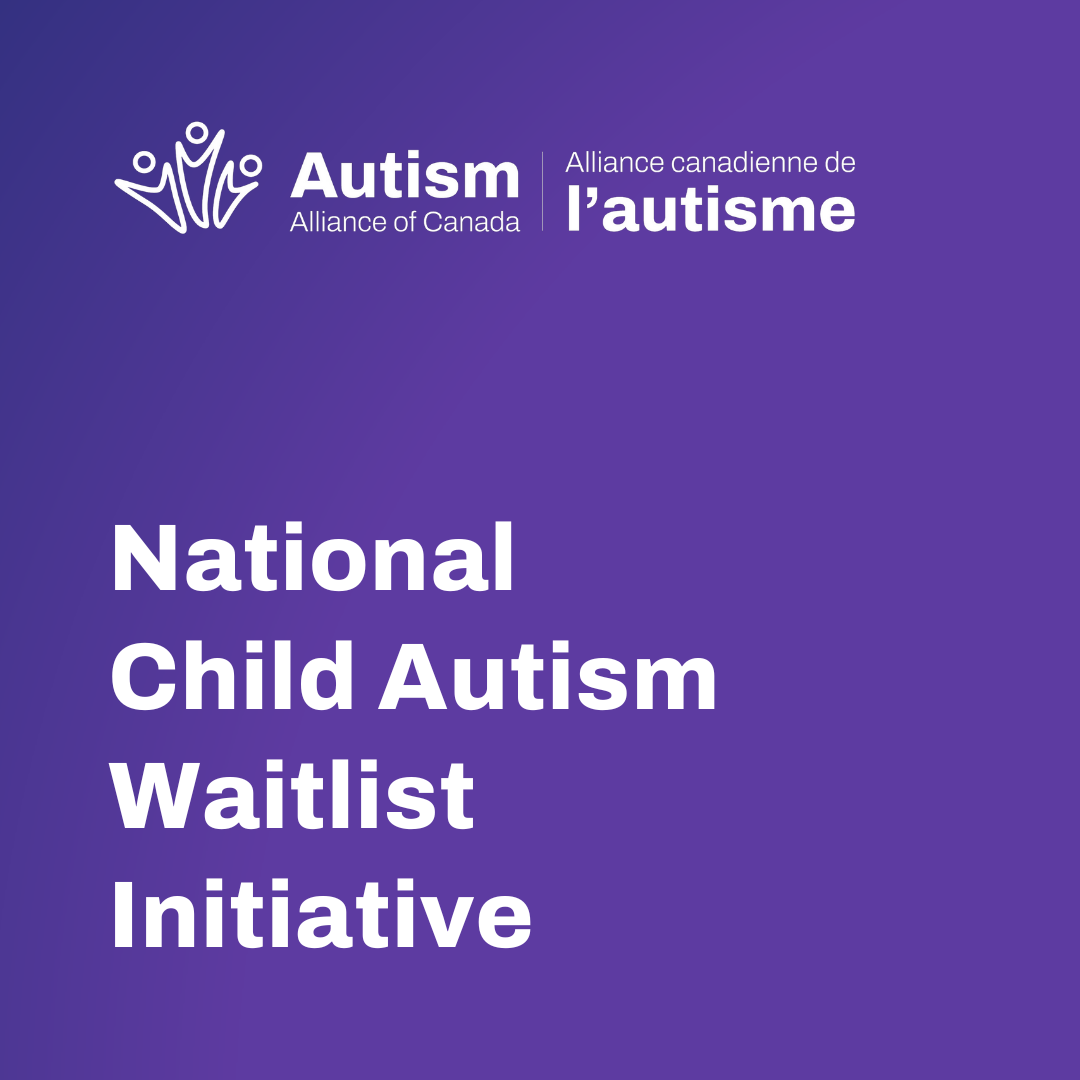 Autism
Alliance of Canada

Alliance canadienne de
l’autisme

National Child Autism Waitlist Initiative